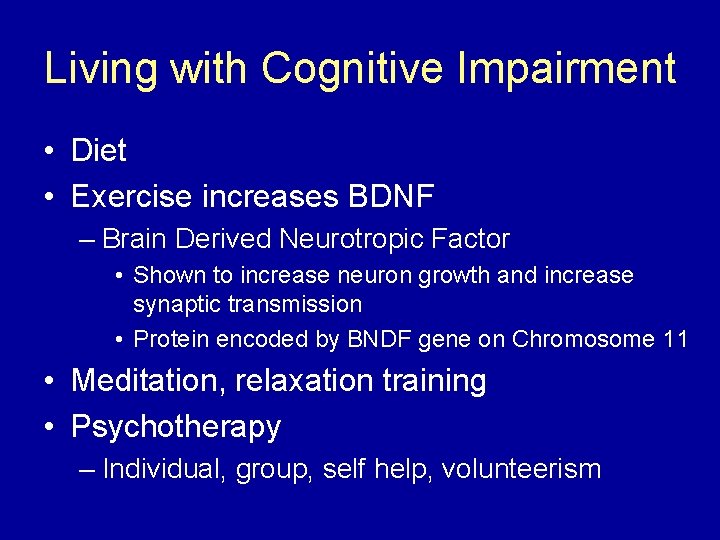 Living with Cognitive Impairment

• Diet
• Exercise increases BDNF
– Brain Derived Neurotropic Factor
• Shown to increase neuron growth and increase synaptic transmission
• Protein encoded by BNDF gene on Chromosome 11
• Meditation, relaxation training
• Psychotherapy
– Individual, group, self help, volunteerism